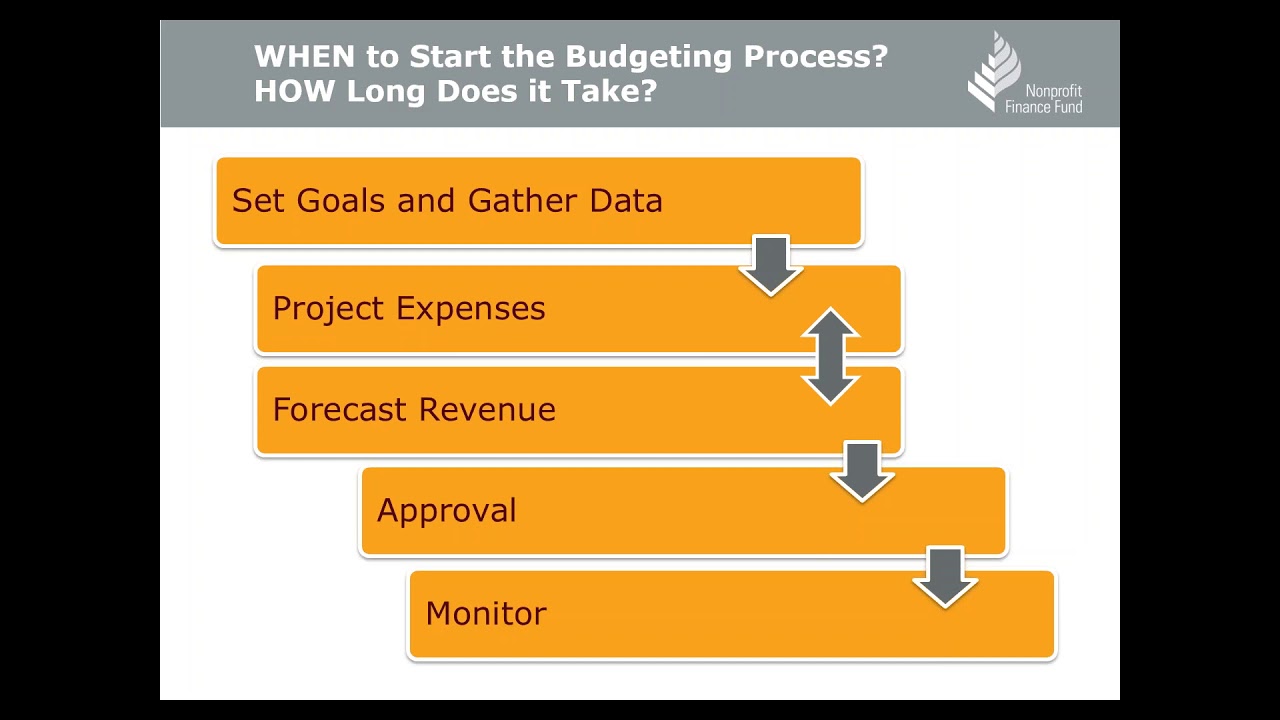 WHEN to Start the Budgeting Process?
HOW Long Does it Take?

Nonprofit Finance Fund

Set Goals and Gather Data

Project Expenses

Forecast Revenue

Approval

Monitor